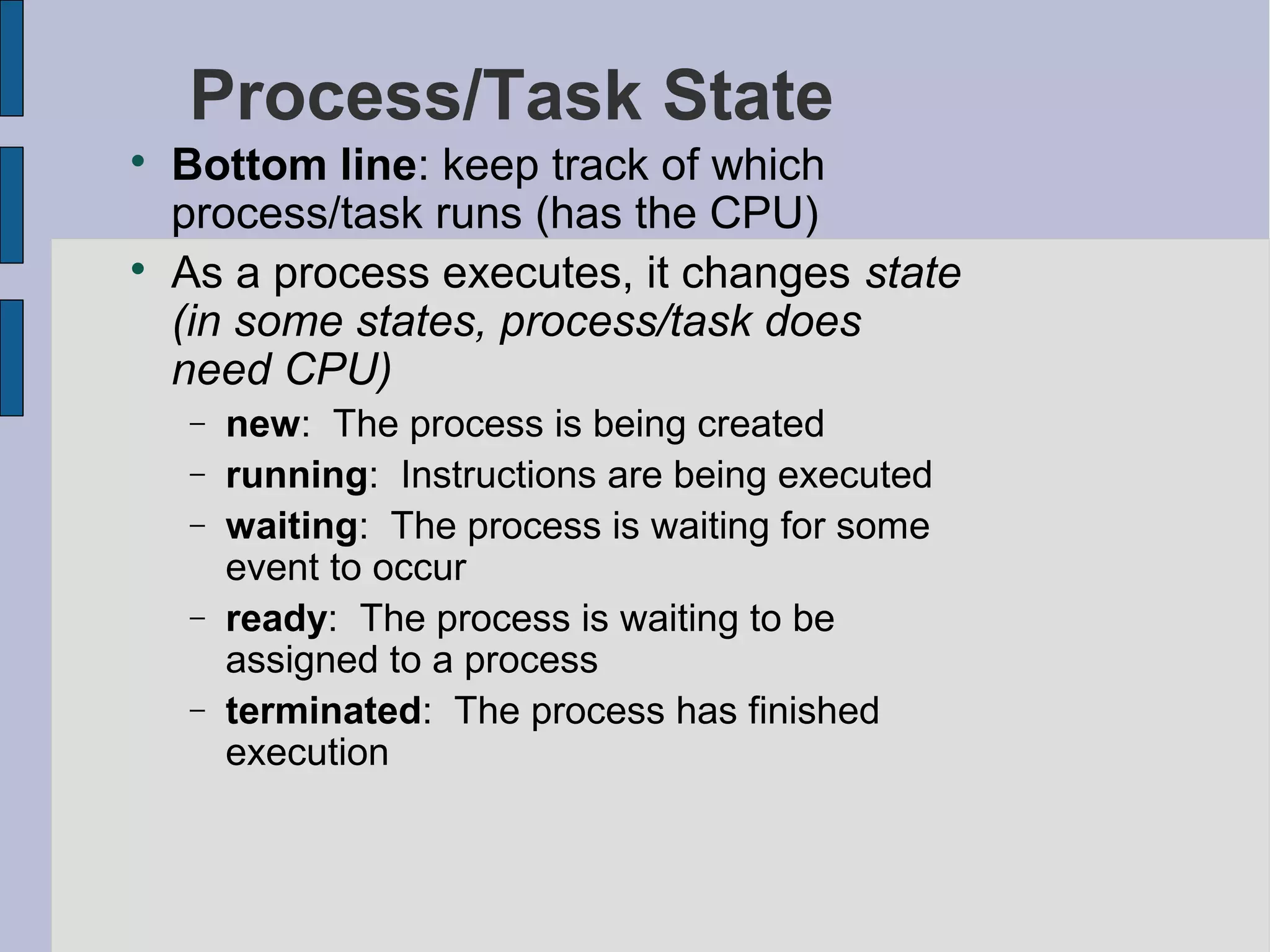 Process/Task State

• Bottom line: keep track of which process/task runs (has the CPU)

• As a process executes, it changes state (in some states, process/task does need CPU)

– new: The process is being created

– running: Instructions are being executed

– waiting: The process is waiting for some event to occur

– ready: The process is waiting to be assigned to a process

– terminated: The process has finished execution